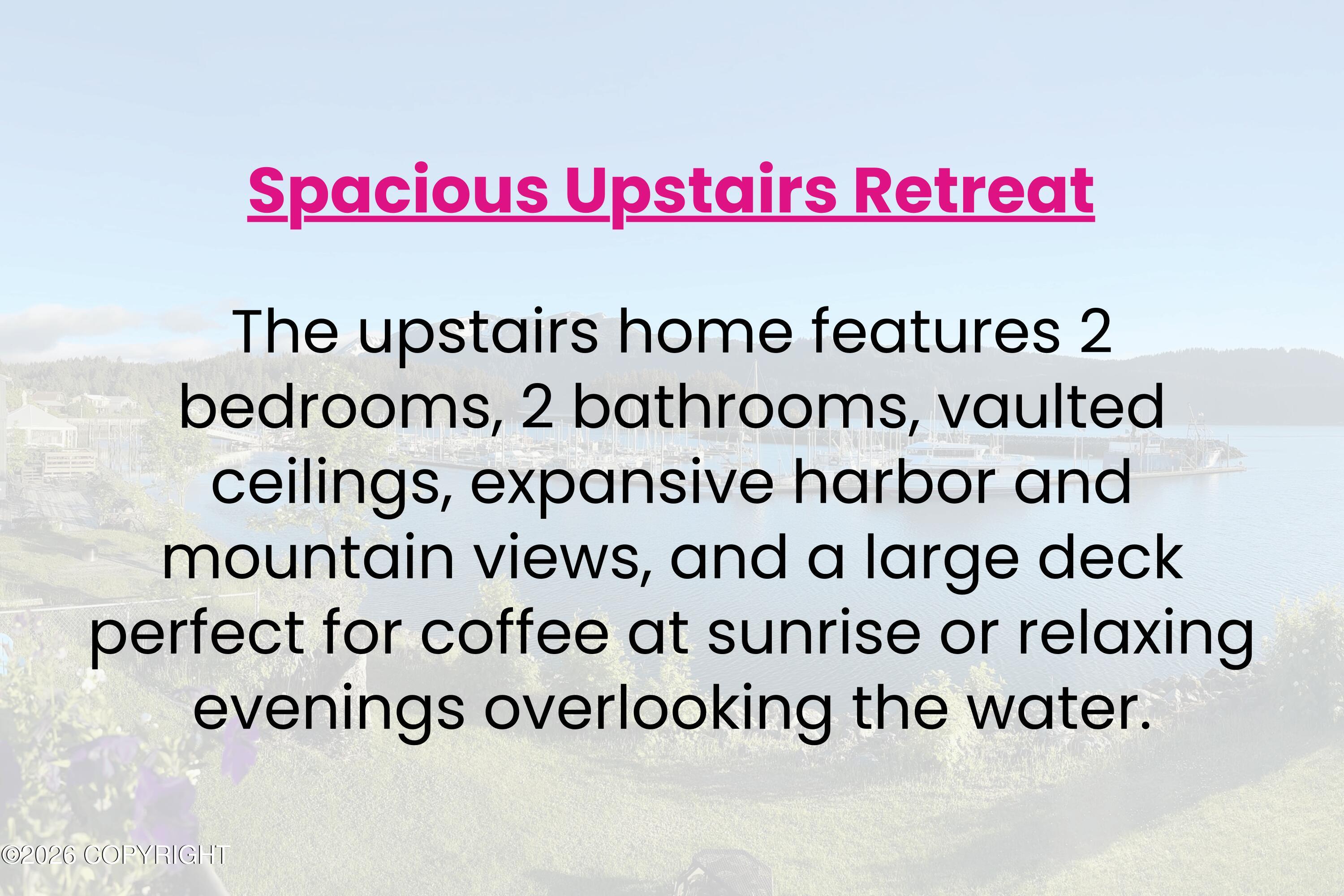 Spacious Upstairs Retreat

The upstairs home features 2 bedrooms, 2 bathrooms, vaulted ceilings, expansive harbor and mountain views, and a large deck perfect for coffee at sunrise or relaxing evenings overlooking the water.

©2026 COPYRIGHT